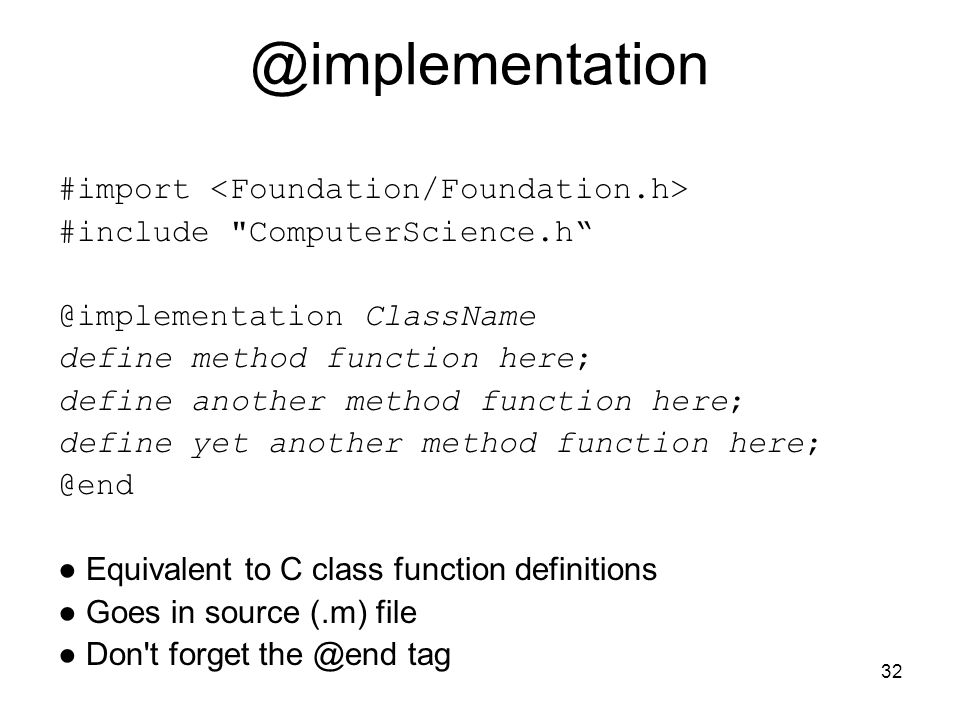 @implementation

#import <Foundation/Foundation.h>
#include "ComputerScience.h“

@implementation ClassName
define method function here;
define another method function here;
define yet another method function here;
@end

● Equivalent to C class function definitions
● Goes in source (.m) file
● Don't forget the @end tag

32